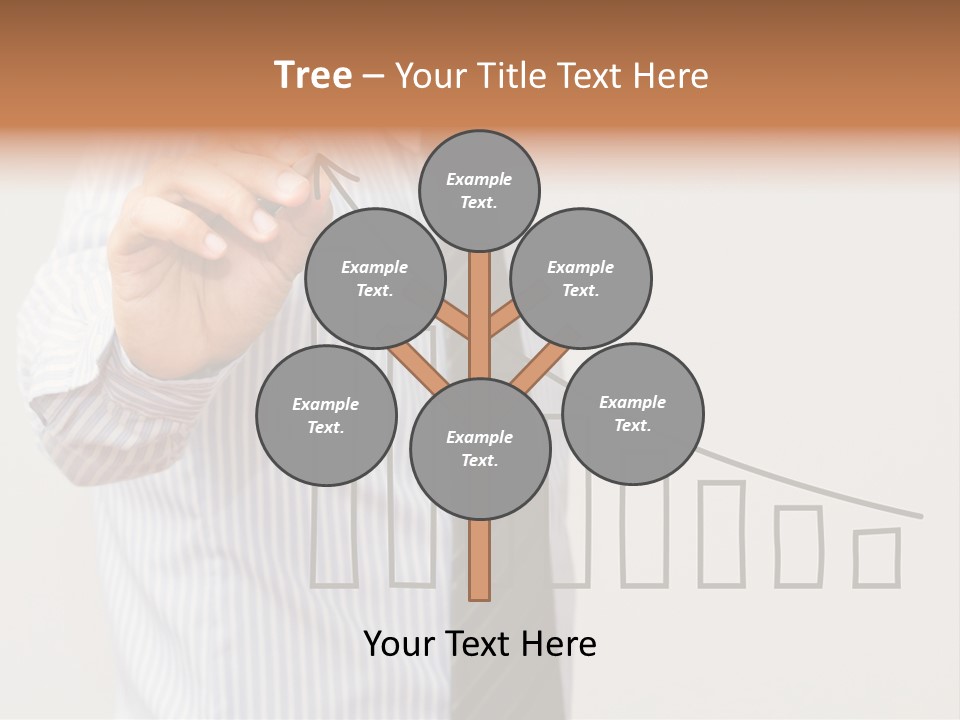 Tree – Your Title Text Here

Example Text.

Example Text.

Example Text.

Example Text.

Example Text.

Example Text.

Your Text Here